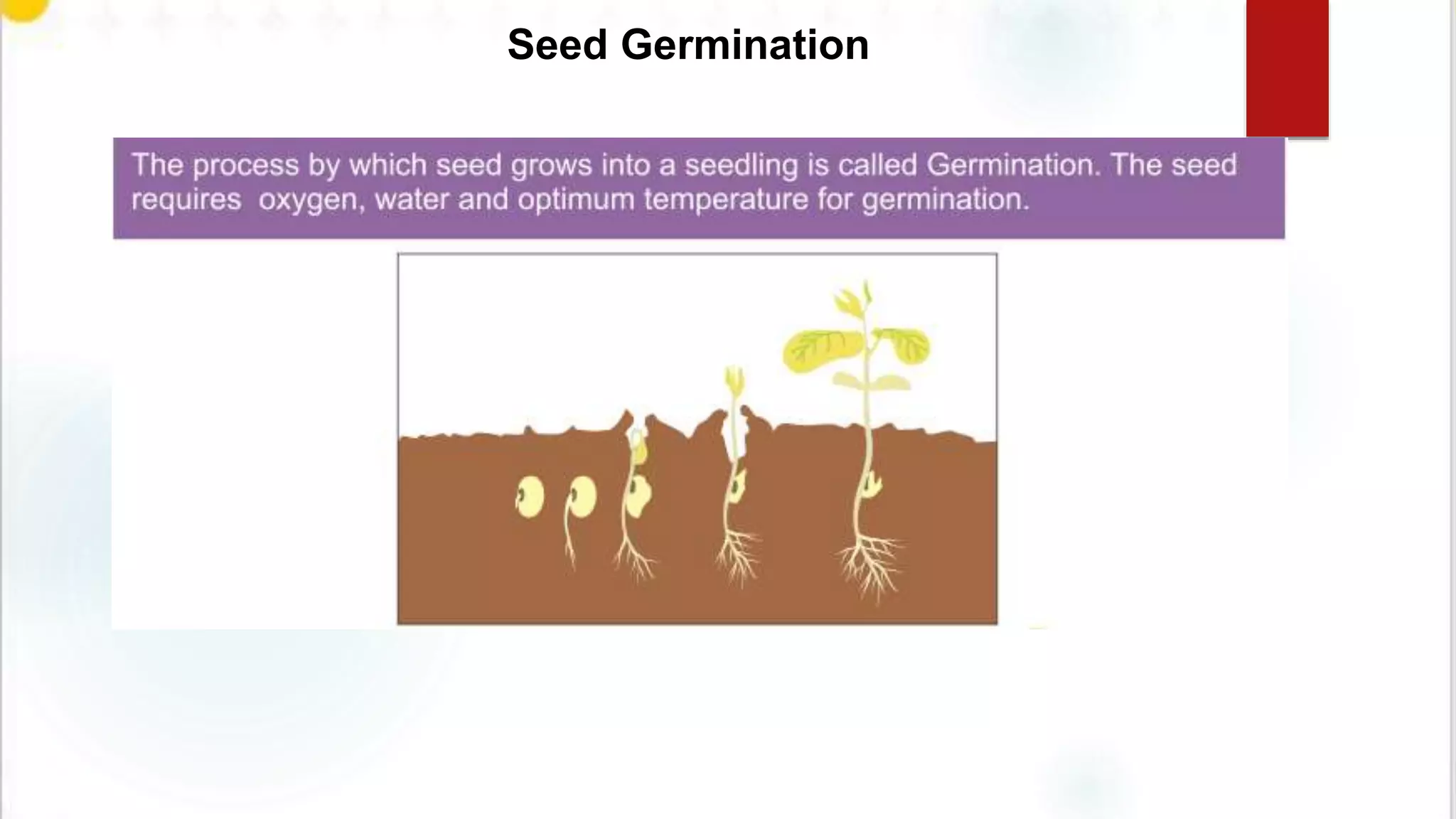 Seed Germination

The process by which seed grows into a seedling is called Germination. The seed requires  oxygen, water and optimum temperature for germination.